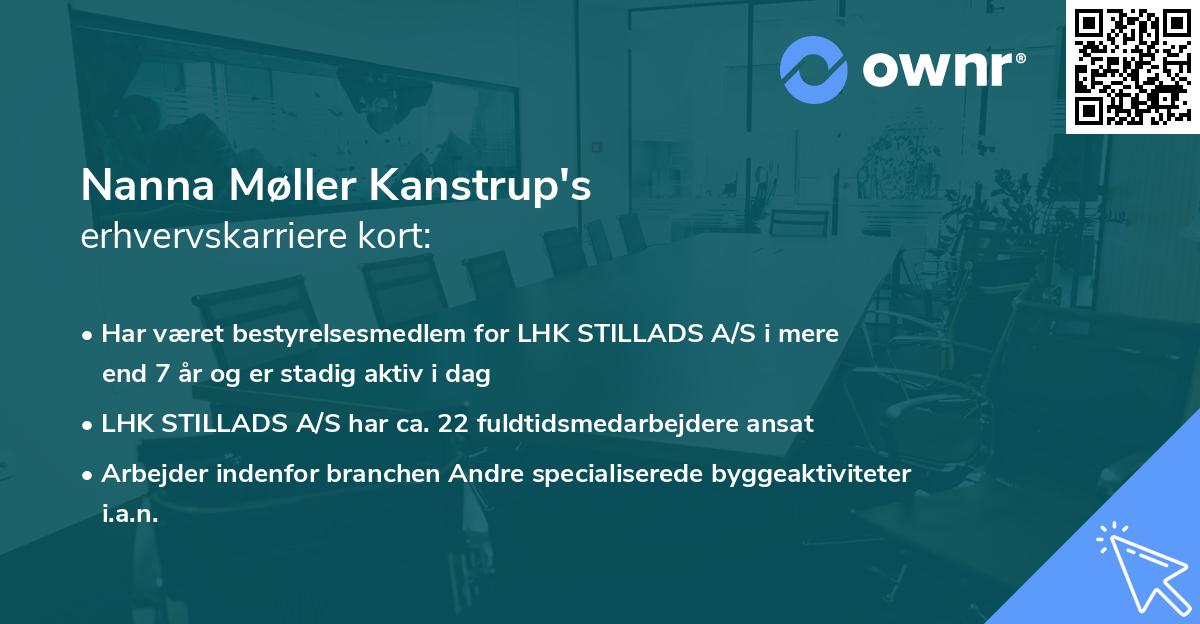 ownr®

Nanna Møller Kanstrup's
erhvervskarriere kort:

• Har været bestyrelsesmedlem for LHK STILLADS A/S i mere end 7 år og er stadig aktiv i dag

• LHK STILLADS A/S har ca. 22 fuldtidsmedarbejdere ansat

• Arbejder indenfor branchen Andre specialiserede byggeaktiviteter i.a.n.